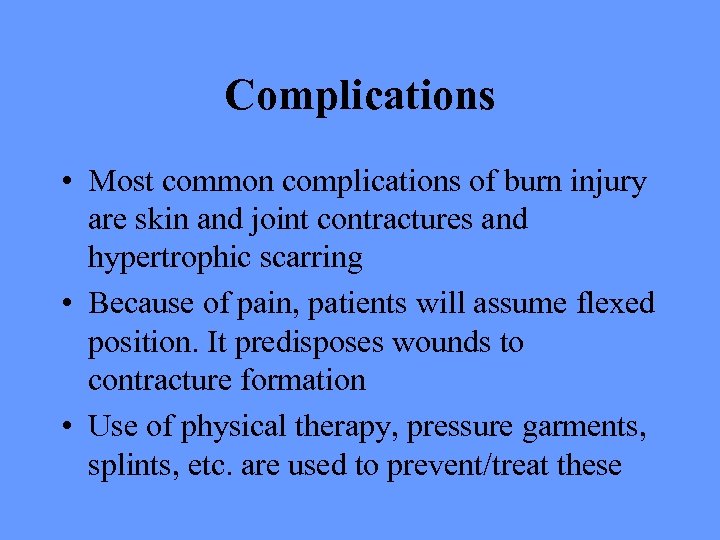 Complications

• Most common complications of burn injury are skin and joint contractures and hypertrophic scarring
• Because of pain, patients will assume flexed position. It predisposes wounds to contracture formation
• Use of physical therapy, pressure garments, splints, etc. are used to prevent/treat these